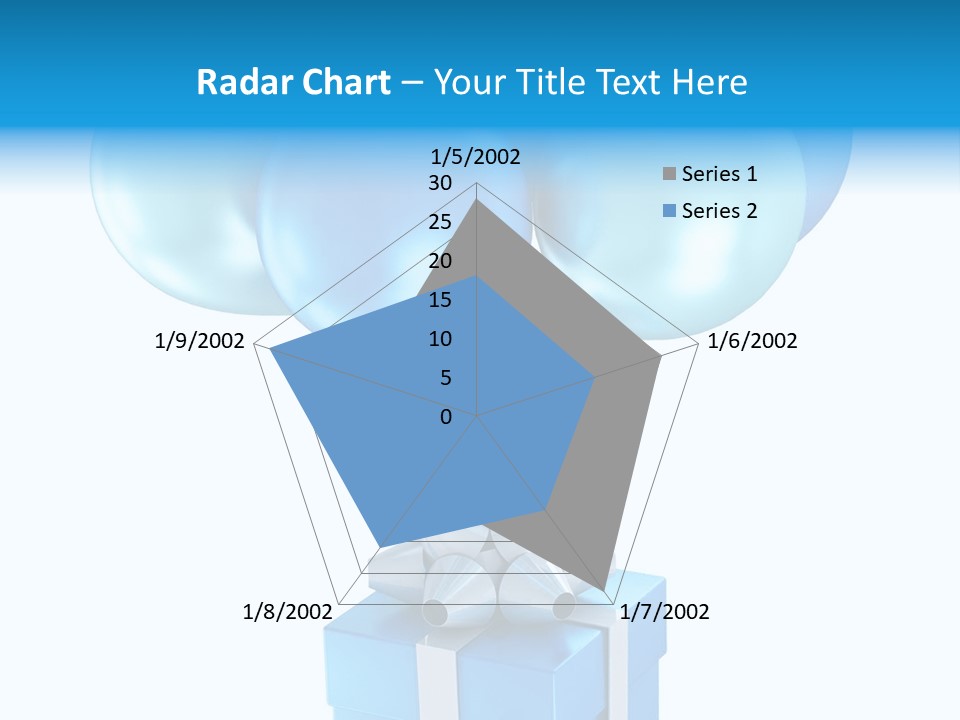 Radar Chart – Your Title Text Here

1/5/2002
30
25
20
15
10
5
0
1/6/2002
1/7/2002
1/8/2002
1/9/2002

Series 1
Series 2